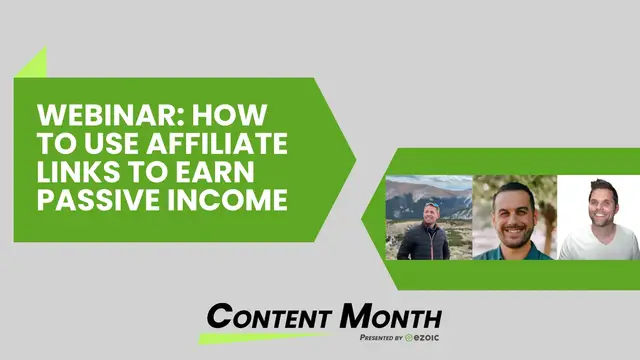 WEBINAR: HOW TO USE AFFILIATE LINKS TO EARN PASSIVE INCOME

CONTENT MONTH

PRESENTED BY ezoic